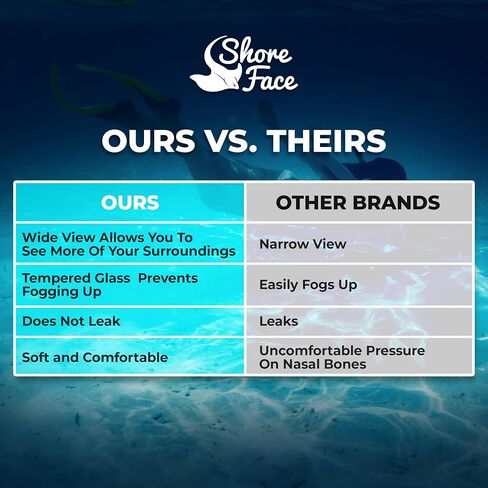 Shore Face

OURS VS. THEIRS

| OURS | OTHER BRANDS |
|---|---|
| Wide View Allows You To See More Of Your Surroundings | Narrow View |
| Tempered Glass Prevents Fogging Up | Easily Fogs Up |
| Does Not Leak | Leaks |
| Soft and Comfortable | Uncomfortable Pressure On Nasal Bones |